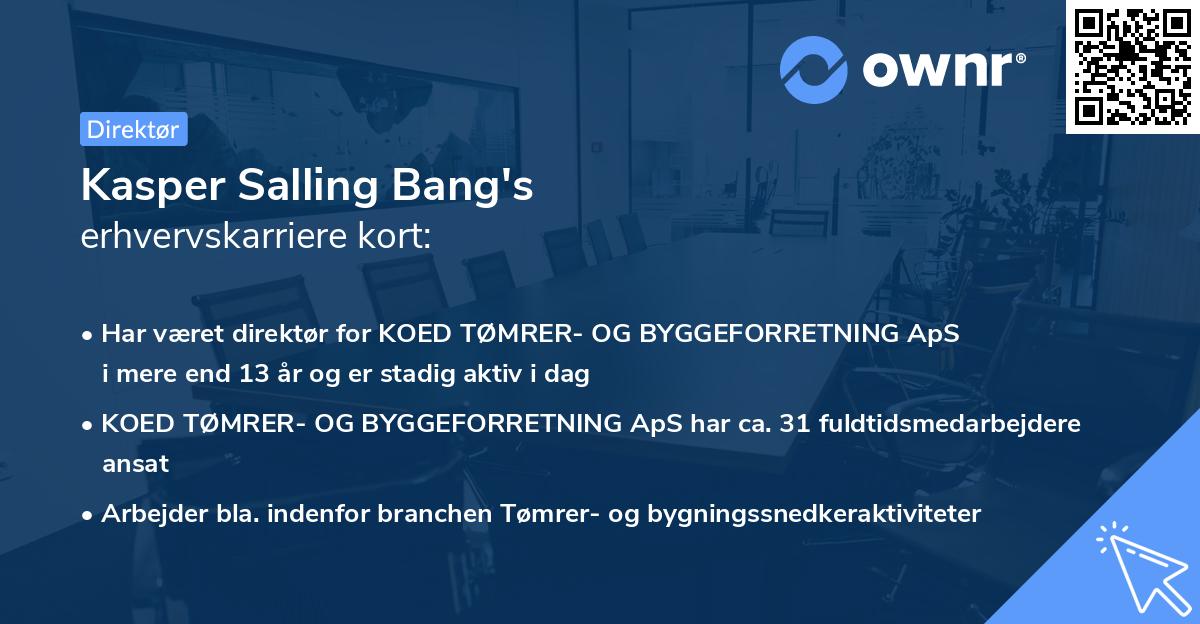 ownr®

Direktør

Kasper Salling Bang's
erhvervskarriere kort:

• Har været direktør for KOED TØMRER- OG BYGGEFORRETNING ApS i mere end 13 år og er stadig aktiv i dag

• KOED TØMRER- OG BYGGEFORRETNING ApS har ca. 31 fuldtidsmedarbejdere ansat

• Arbejder bla. indenfor branchen Tømrer- og bygningssnedkeraktiviteter